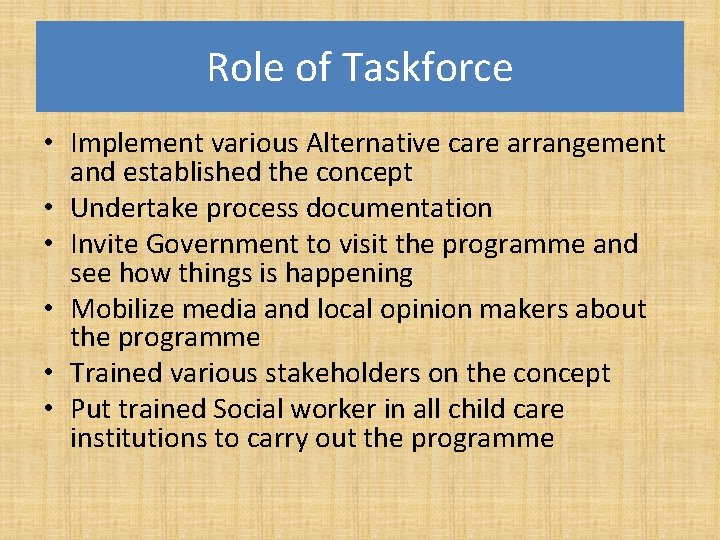 Role of Taskforce

• Implement various Alternative care arrangement and established the concept
• Undertake process documentation
• Invite Government to visit the programme and see how things is happening
• Mobilize media and local opinion makers about the programme
• Trained various stakeholders on the concept
• Put trained Social worker in all child care institutions to carry out the programme